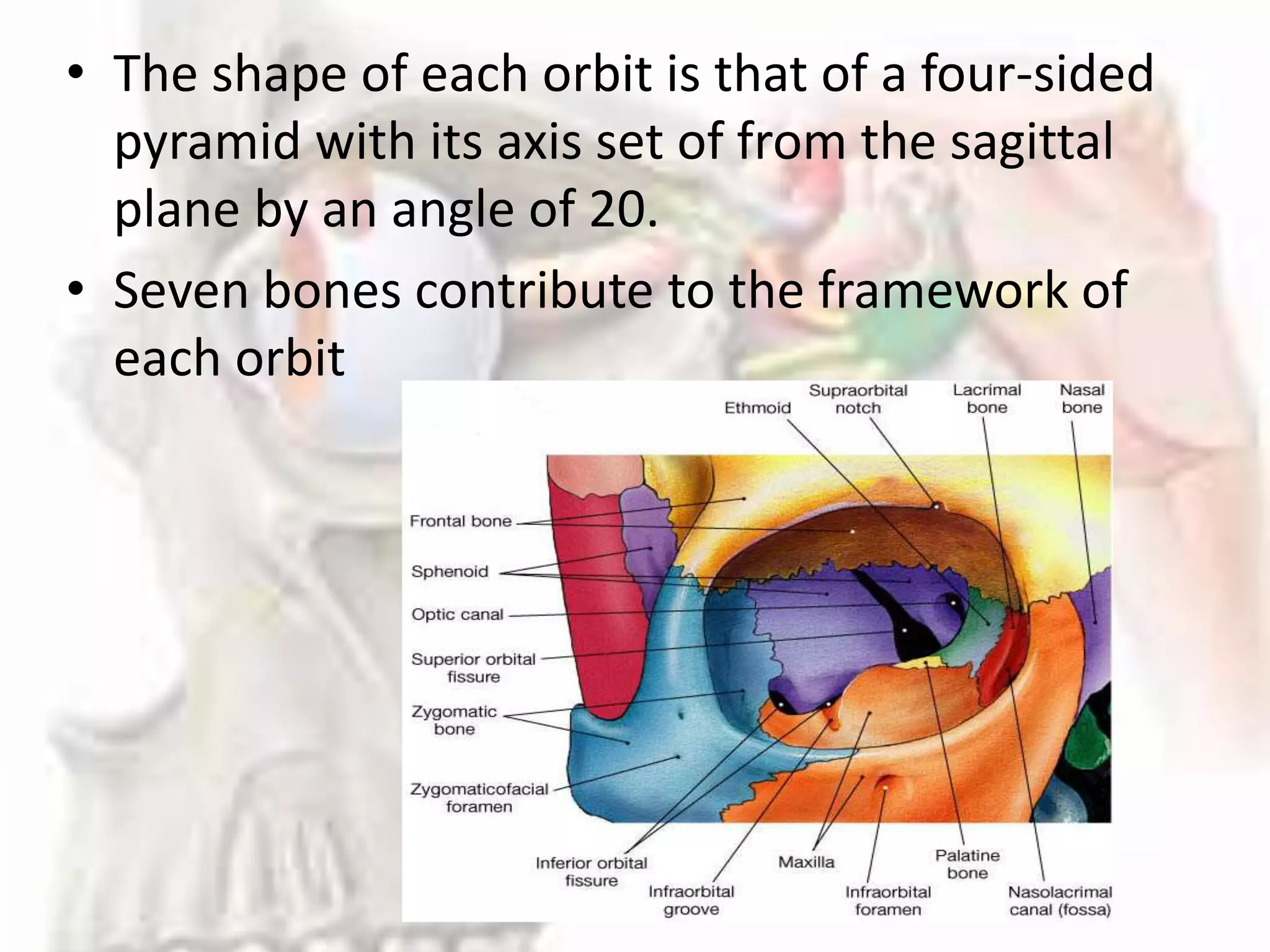 • The shape of each orbit is that of a four-sided pyramid with its axis set of from the sagittal plane by an angle of 20.

• Seven bones contribute to the framework of each orbit

Ethmoid
Supraorbital notch
Lacrimal bone
Nasal bone
Frontal bone
Sphenoid
Optic canal
Superior orbital fissure
Zygomatic bone
Zygomaticofacial foramen
Inferior orbital fissure
Infraorbital groove
Maxilla
Infraorbital foramen
Palatine bone
Nasolacrimal canal (fossa)